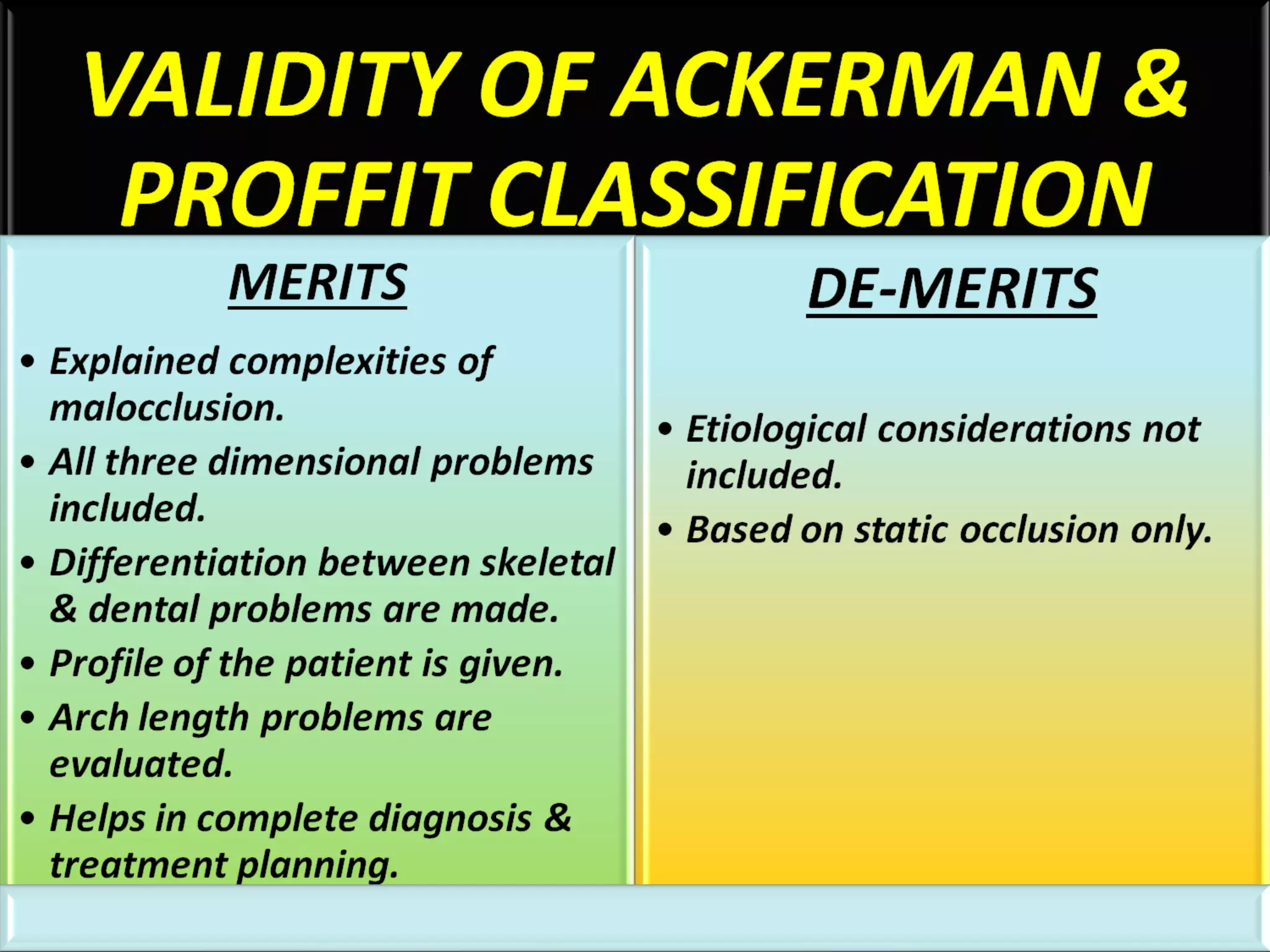 VALIDITY OF ACKERMAN & PROFFIT CLASSIFICATION

MERITS

• Explained complexities of malocclusion.
• All three dimensional problems included.
• Differentiation between skeletal & dental problems are made.
• Profile of the patient is given.
• Arch length problems are evaluated.
• Helps in complete diagnosis & treatment planning.

DE-MERITS

• Etiological considerations not included.
• Based on static occlusion only.